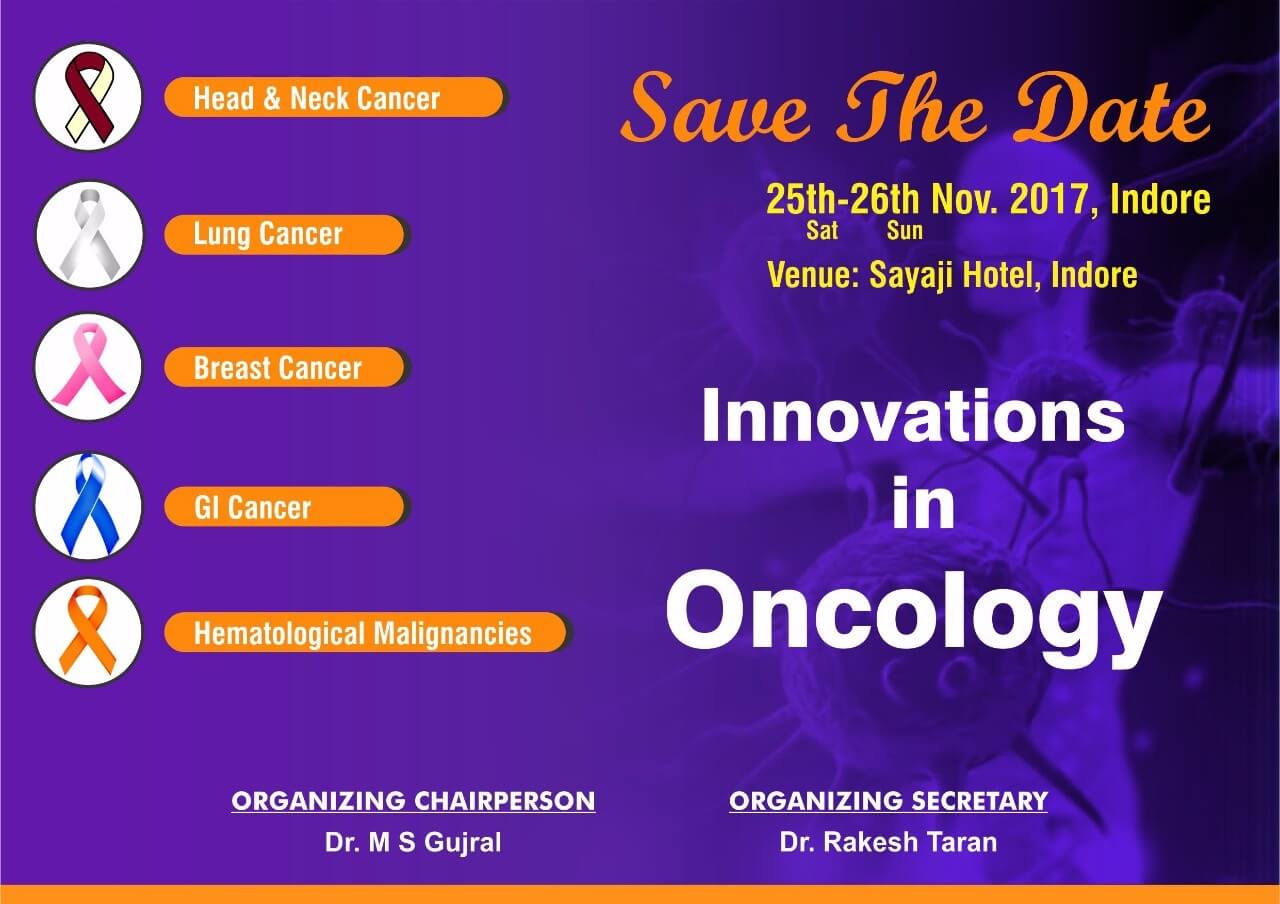 Head & Neck Cancer

Lung Cancer

Breast Cancer

GI Cancer

Hematological Malignancies

Save The Date

25th-26th Nov. 2017, Indore
Sat Sun

Venue: Sayaji Hotel, Indore

Innovations in Oncology

ORGANIZING CHAIRPERSON
Dr. M S Gujral

ORGANIZING SECRETARY
Dr. Rakesh Taran